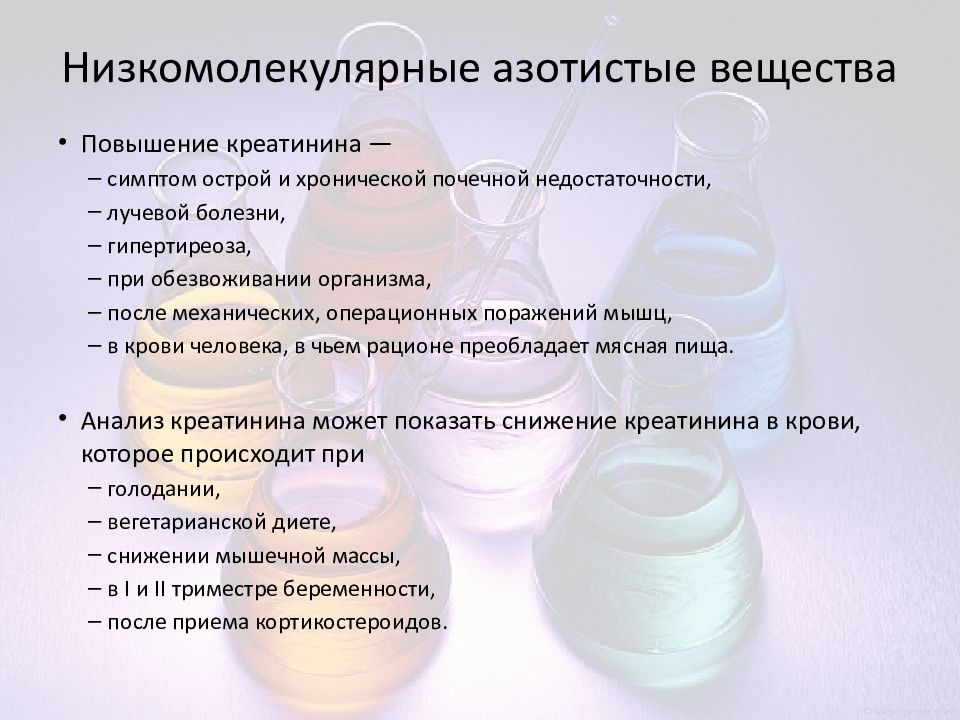 Низкомолекулярные азотистые вещества

• Повышение креатинина —
– симптом острой и хронической почечной недостаточности,
– лучевой болезни,
– гипертиреоза,
– при обезвоживании организма,
– после механических, операционных поражений мышц,
– в крови человека, в чьем рационе преобладает мясная пища.

• Анализ креатинина может показать снижение креатинина в крови, которое происходит при
– голодании,
– вегетарианской диете,
– снижении мышечной массы,
– в I и II триместре беременности,
– после приема кортикостероидов.